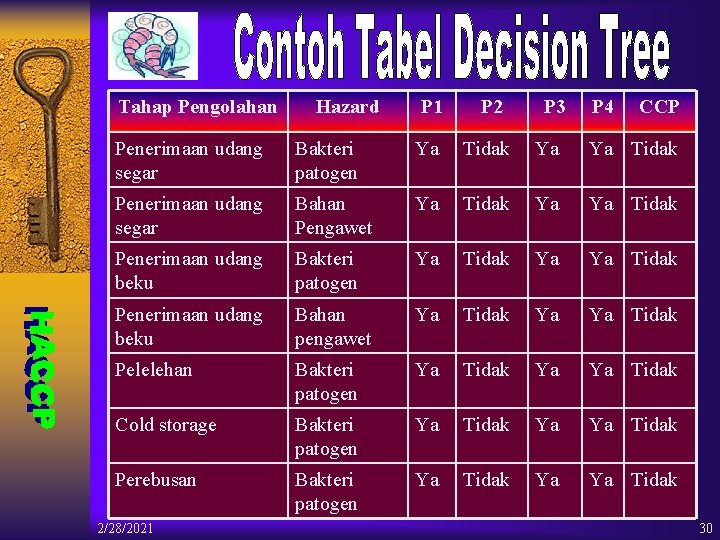 Contoh Tabel Decision Tree

HACCP

| Tahap Pengolahan | Hazard | P1 | P2 | P3 | P4 | CCP |
|---|---|---|---|---|---|---|
| Penerimaan udang segar | Bakteri patogen | Ya | Tidak | Ya | Ya | Tidak |
| Penerimaan udang segar | Bahan Pengawet | Ya | Tidak | Ya | Ya | Tidak |
| Penerimaan udang beku | Bakteri patogen | Ya | Tidak | Ya | Ya | Tidak |
| Penerimaan udang beku | Bahan pengawet | Ya | Tidak | Ya | Ya | Tidak |
| Pelelehan | Bakteri patogen | Ya | Tidak | Ya | Ya | Tidak |
| Cold storage | Bakteri patogen | Ya | Tidak | Ya | Ya | Tidak |
| Perebusan | Bakteri patogen | Ya | Tidak | Ya | Ya | Tidak |

2/28/2021

30